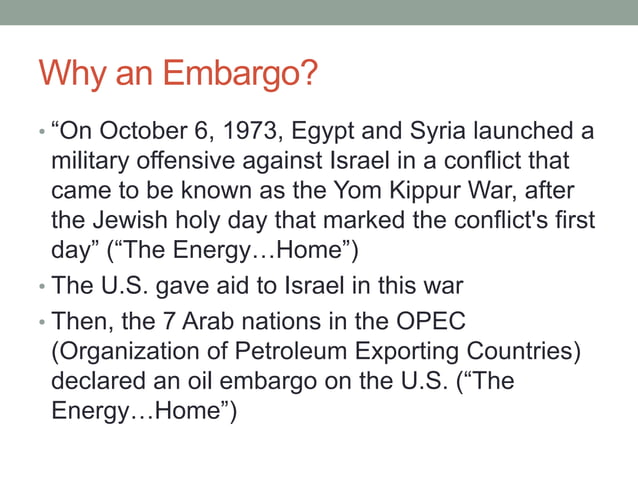 Why an Embargo?

• “On October 6, 1973, Egypt and Syria launched a military offensive against Israel in a conflict that came to be known as the Yom Kippur War, after the Jewish holy day that marked the conflict's first day” (“The Energy…Home”)
• The U.S. gave aid to Israel in this war
• Then, the 7 Arab nations in the OPEC (Organization of Petroleum Exporting Countries) declared an oil embargo on the U.S. (“The Energy…Home”)